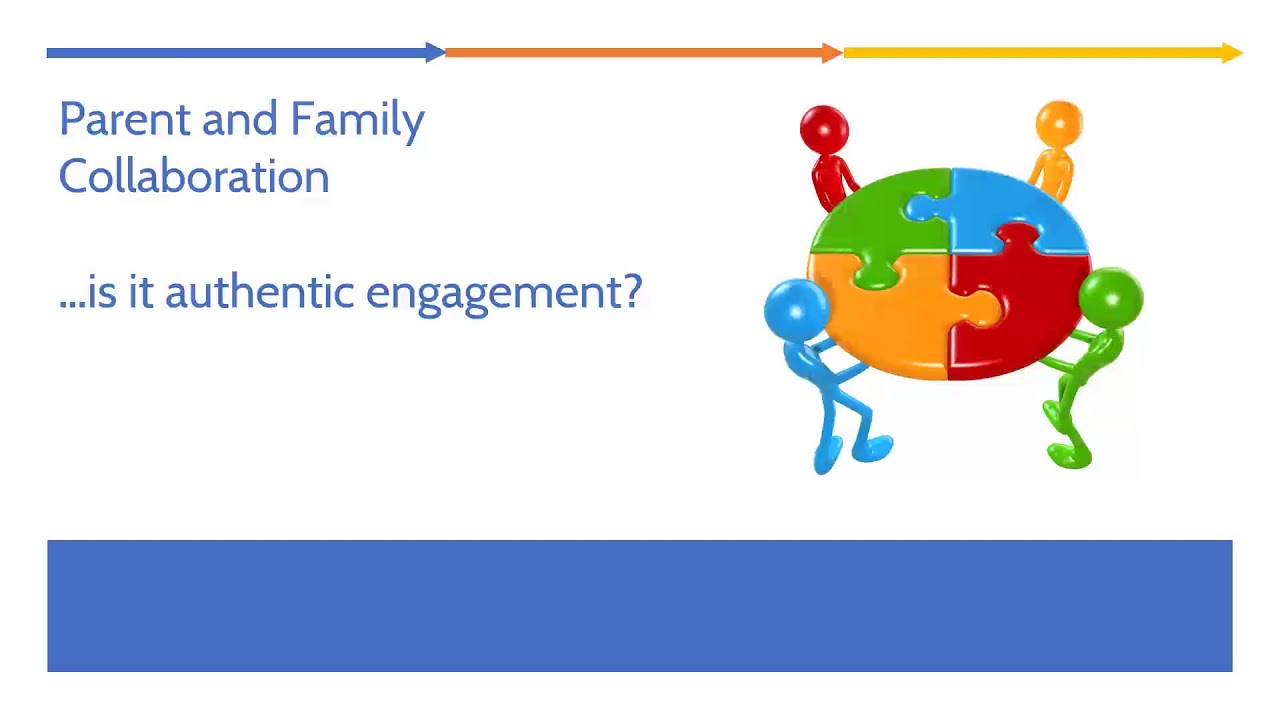 Parent and Family Collaboration

...is it authentic engagement?